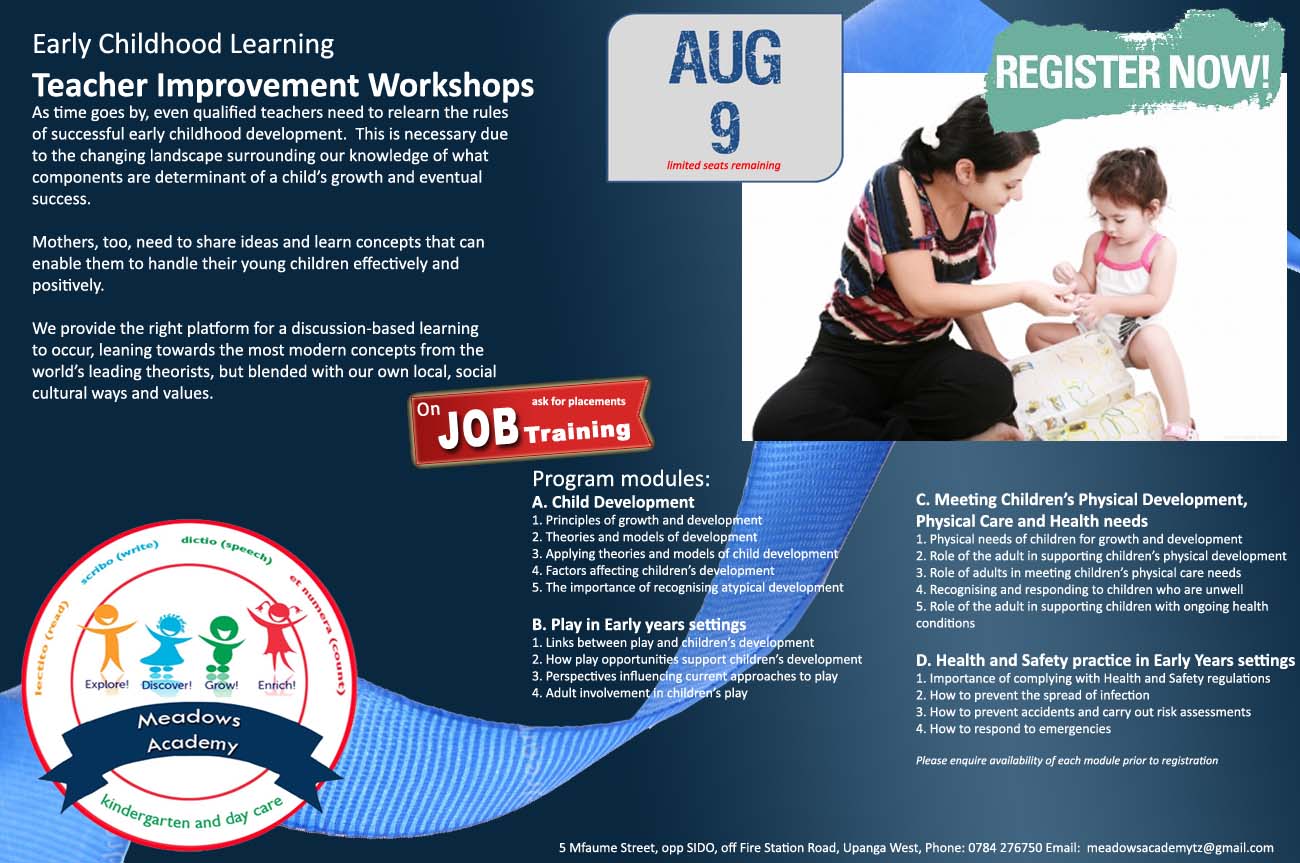 Early Childhood Learning

Teacher Improvement Workshops

As time goes by, even qualified teachers need to relearn the rules of successful early childhood development. This is necessary due to the changing landscape surrounding our knowledge of what components are determinant of a child's growth and eventual success.

Mothers, too, need to share ideas and learn concepts that can enable them to handle their young children effectively and positively.

We provide the right platform for a discussion-based learning to occur, leaning towards the most modern concepts from the world's leading theorists, but blended with our own local, social cultural ways and values.

AUG
9
limited seats remaining

REGISTER NOW!

On JOB Training
ask for placements

Program modules:

A. Child Development
1. Principles of growth and development
2. Theories and models of development
3. Applying theories and models of child development
4. Factors affecting children's development
5. The importance of recognising atypical development

B. Play in Early years settings
1. Links between play and children's development
2. How play opportunities support children's development
3. Perspectives influencing current approaches to play
4. Adult involvement in children's play

C. Meeting Children's Physical Development, Physical Care and Health needs
1. Physical needs of children for growth and development
2. Role of the adult in supporting children's physical development
3. Role of adults in meeting children's physical care needs
4. Recognising and responding to children who are unwell
5. Role of the adult in supporting children with ongoing health conditions

D. Health and Safety practice in Early Years settings
1. Importance of complying with Health and Safety regulations
2. How to prevent the spread of infection
3. How to prevent accidents and carry out risk assessments
4. How to respond to emergencies

Please enquire availability of each module prior to registration

lectito (read) scribo (write) dictio (speech) et numera (count)
Explore! Discover! Grow! Enrich!
Meadows Academy
kindergarten and day care

5 Mfaume Street, opp SIDO, off Fire Station Road, Upanga West, Phone: 0784 276750 Email: meadowsacademytz@gmail.com